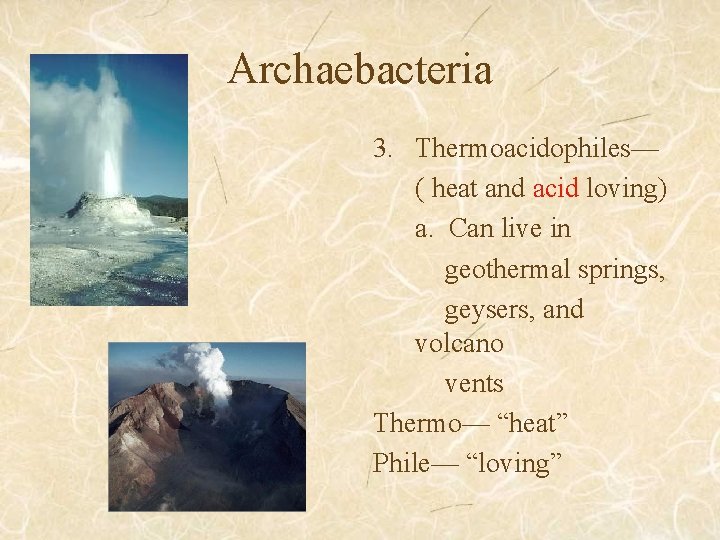 Archaebacteria

3. Thermoacidophiles—
( heat and acid loving)
a. Can live in geothermal springs, geysers, and volcano vents

Thermo— “heat”
Phile— “loving”